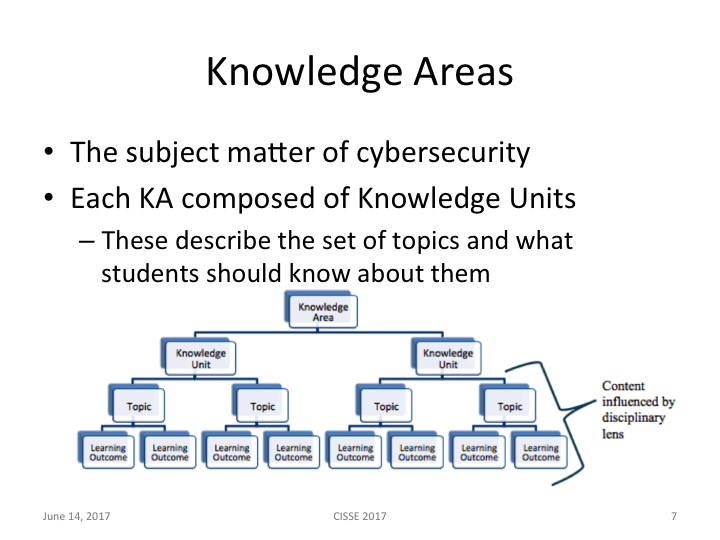 Knowledge Areas

• The subject matter of cybersecurity
• Each KA composed of Knowledge Units
– These describe the set of topics and what students should know about them

Knowledge Area

Knowledge Unit

Knowledge Unit

Topic

Topic

Topic

Topic

Learning Outcome

Learning Outcome

Learning Outcome

Learning Outcome

Learning Outcome

Learning Outcome

Learning Outcome

Learning Outcome

Content influenced by disciplinary lens

June 14, 2017

CISSE 2017

7